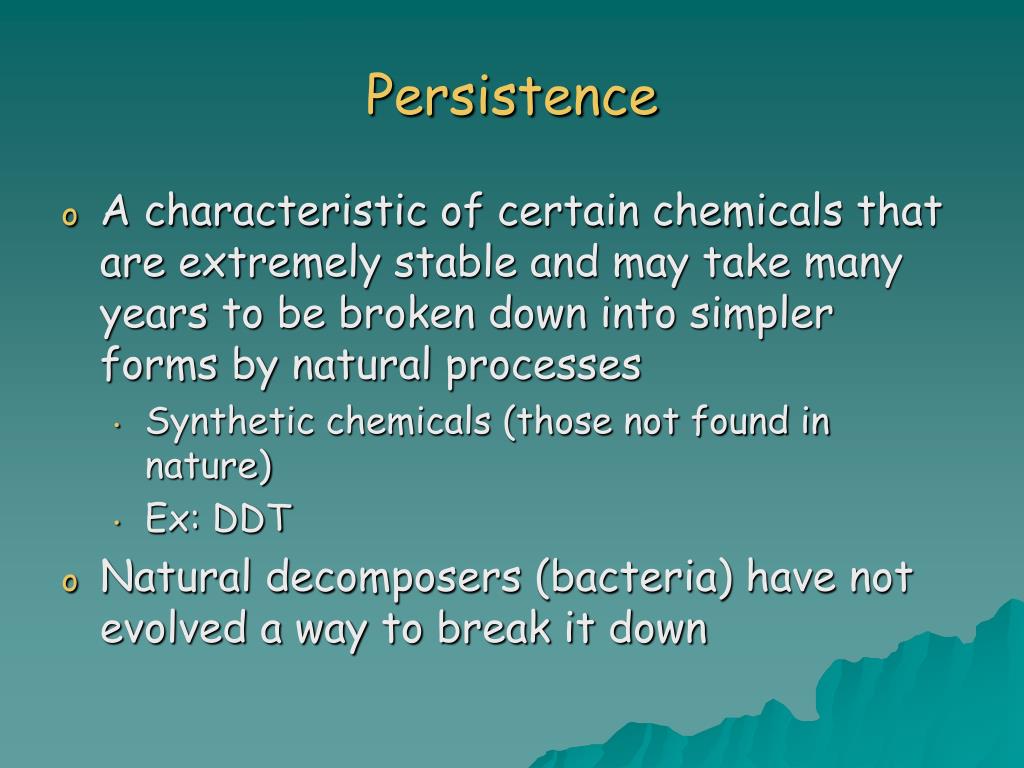 Persistence

o A characteristic of certain chemicals that are extremely stable and may take many years to be broken down into simpler forms by natural processes

• Synthetic chemicals (those not found in nature)
• Ex: DDT

o Natural decomposers (bacteria) have not evolved a way to break it down